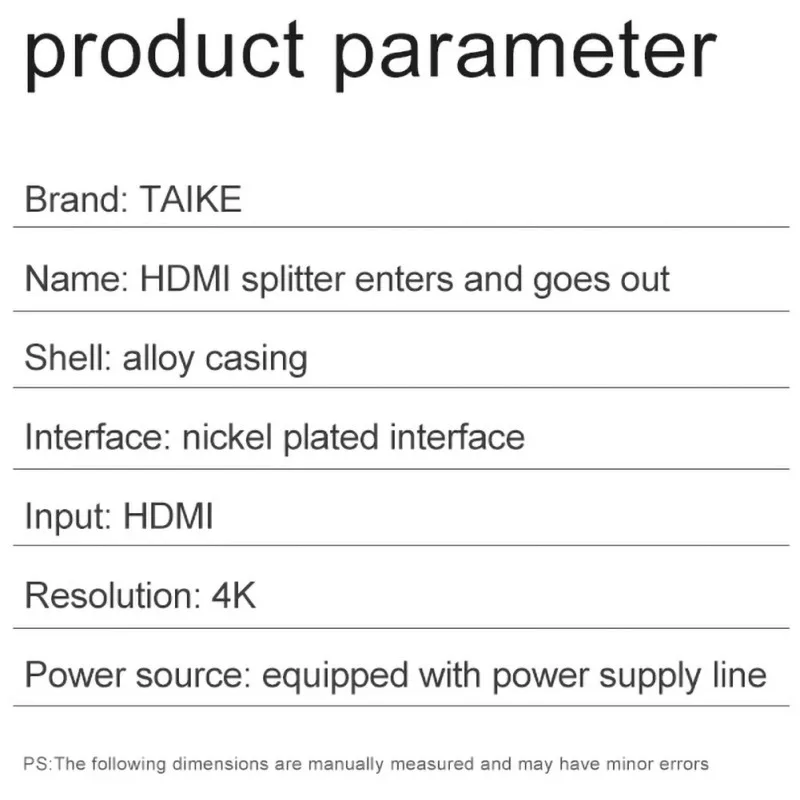 product parameter

Brand: TAIKE

Name: HDMI splitter enters and goes out

Shell: alloy casing

Interface: nickel plated interface

Input: HDMI

Resolution: 4K

Power source: equipped with power supply line

PS:The following dimensions are manually measured and may have minor errors